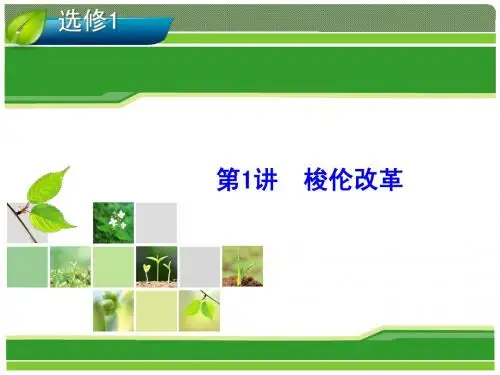 选修1

第1讲　梭伦改革